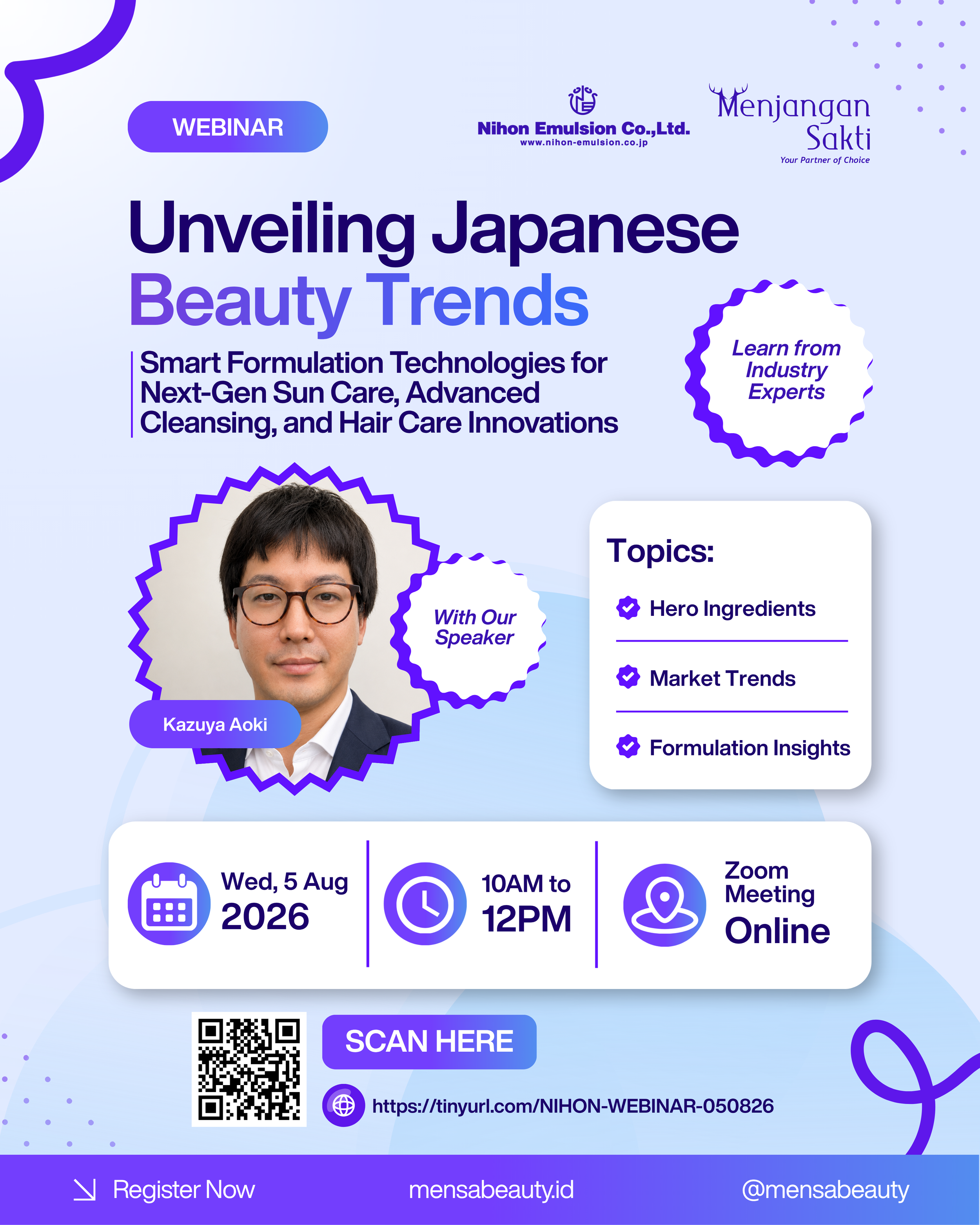 WEBINAR

Nihon Emulsion Co.,Ltd.
www.nihon-emulsion.co.jp

Menjangan Sakti
Your Partner of Choice

Unveiling Japanese Beauty Trends

Smart Formulation Technologies for Next-Gen Sun Care, Advanced Cleansing, and Hair Care Innovations

Learn from Industry Experts

With Our Speaker

Kazuya Aoki

Topics:

Hero Ingredients

Market Trends

Formulation Insights

Wed, 5 Aug 2026

10AM to 12PM

Zoom Meeting Online

SCAN HERE

https://tinyurl.com/NIHON-WEBINAR-050826

Register Now

mensabeauty.id

@mensabeauty